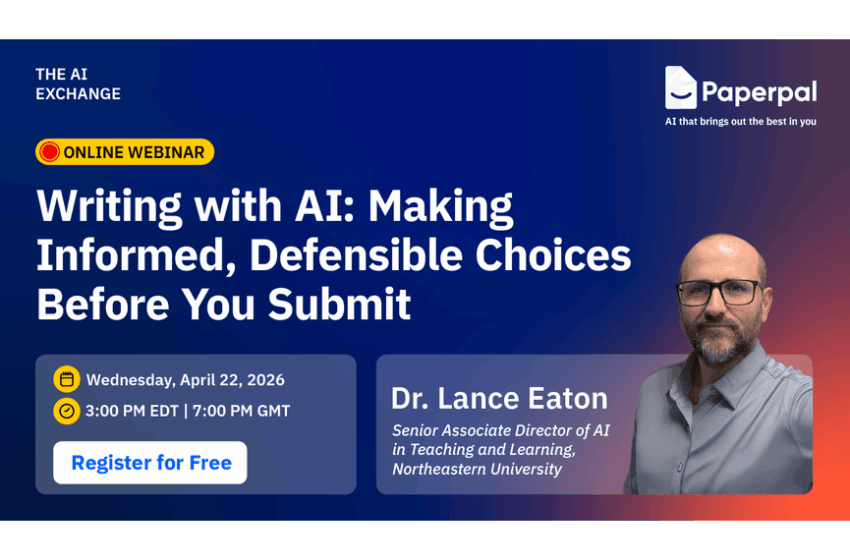 THE AI EXCHANGE

Paperpal
AI that brings out the best in you

ONLINE WEBINAR

Writing with AI: Making Informed, Defensible Choices Before You Submit

Wednesday, April 22, 2026
3:00 PM EDT | 7:00 PM GMT

Register for Free

Dr. Lance Eaton
Senior Associate Director of AI in Teaching and Learning, Northeastern University